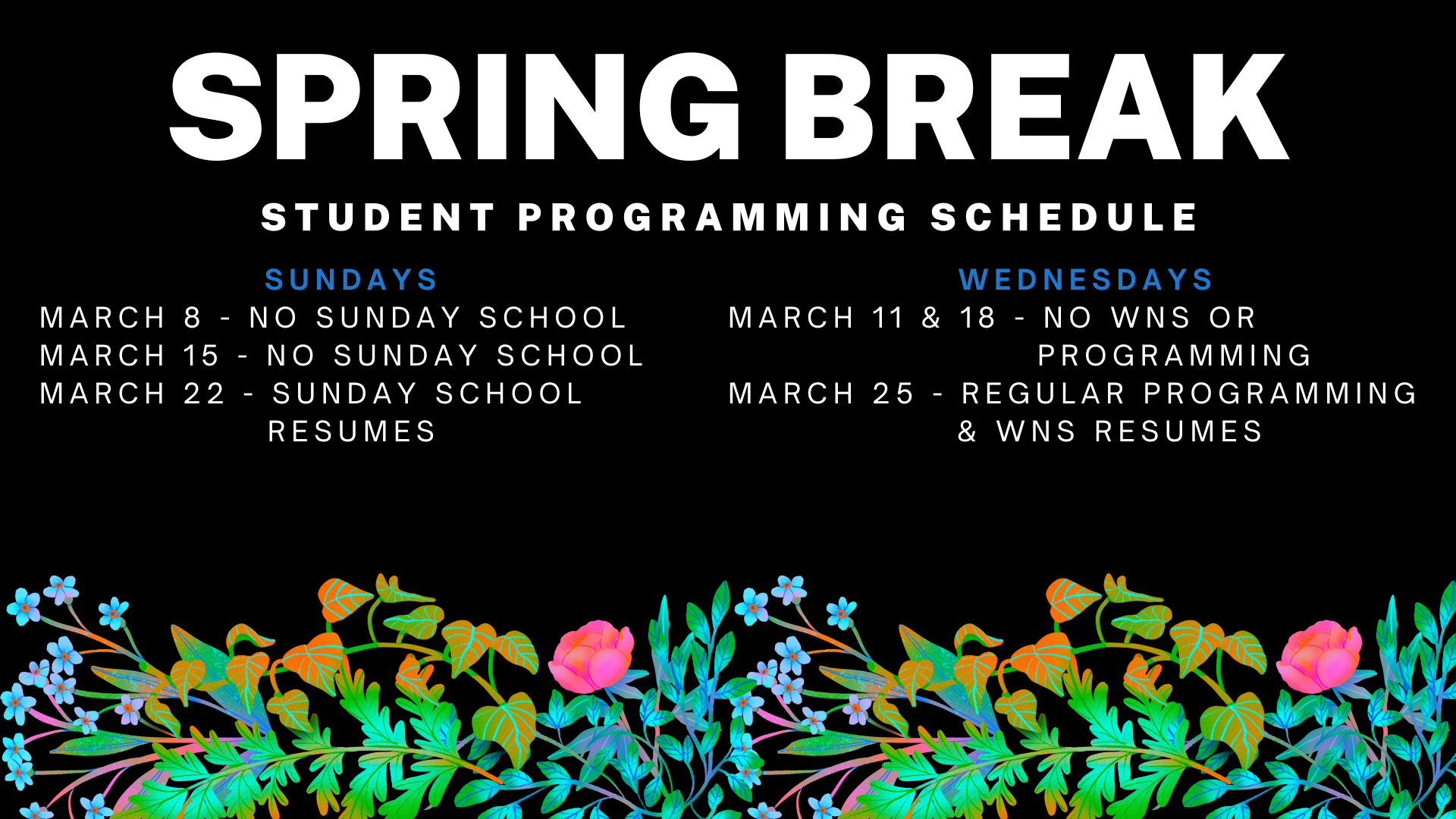 SPRING BREAK

STUDENT PROGRAMMING SCHEDULE

SUNDAYS
MARCH 8 - NO SUNDAY SCHOOL
MARCH 15 - NO SUNDAY SCHOOL
MARCH 22 - SUNDAY SCHOOL RESUMES

WEDNESDAYS
MARCH 11 & 18 - NO WNS OR PROGRAMMING
MARCH 25 - REGULAR PROGRAMMING & WNS RESUMES